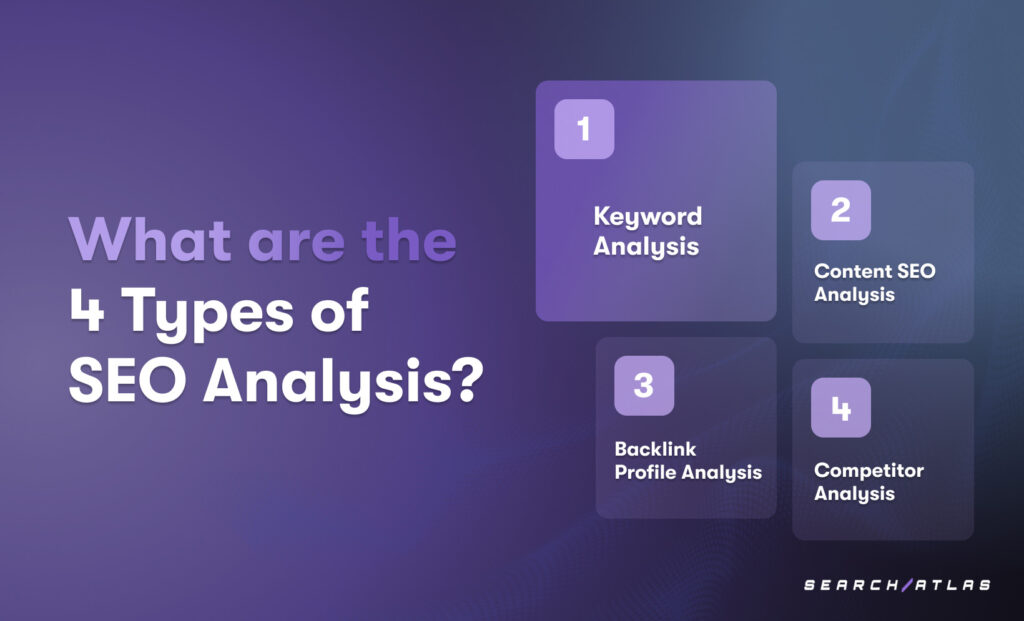 What are the 4 Types of SEO Analysis?

1

Keyword Analysis

2

Content SEO Analysis

3

Backlink Profile Analysis

4

Competitor Analysis

SEARCH/ATLAS